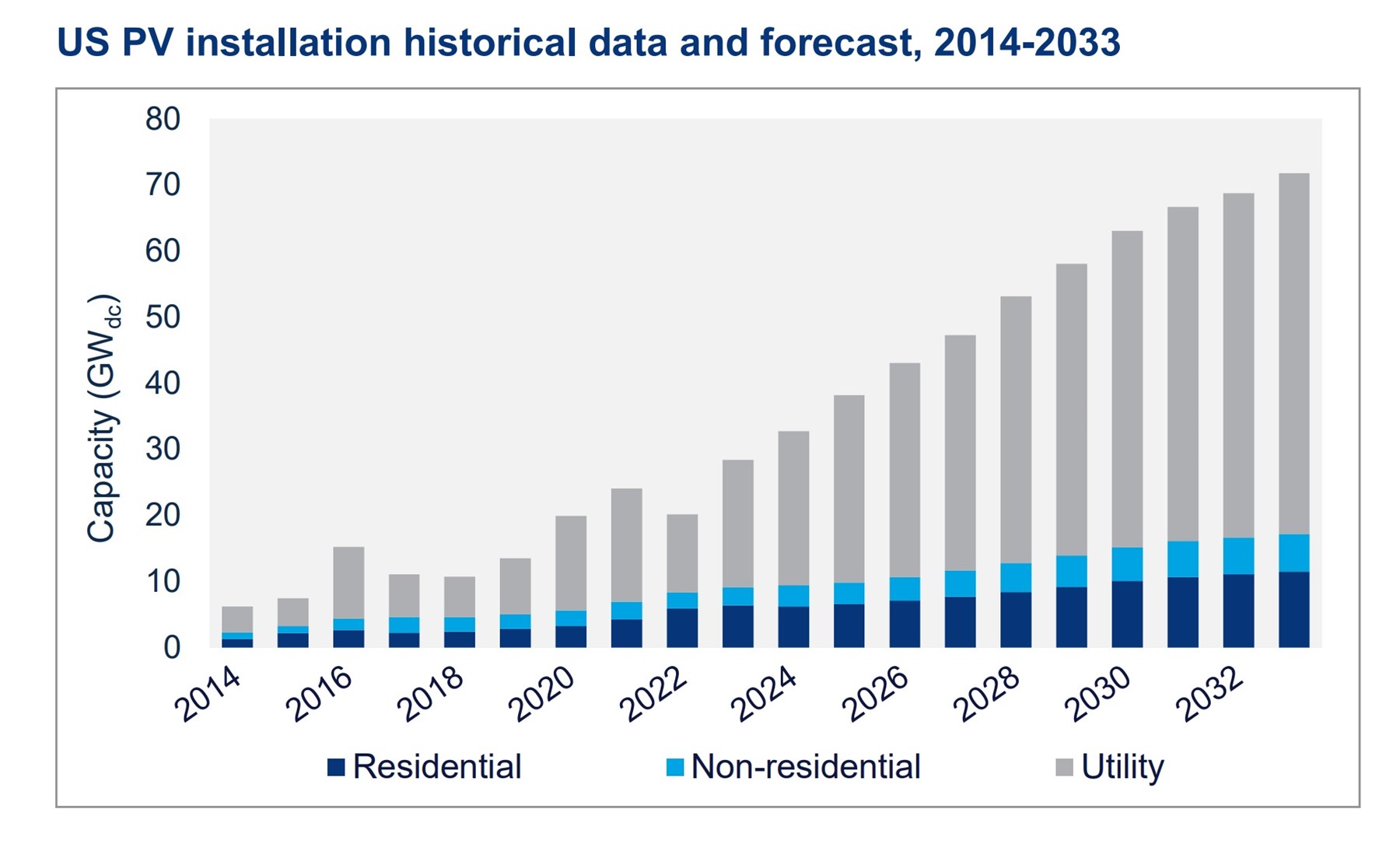 US PV installation historical data and forecast, 2014-2033

Capacity ($GW_{dc}$)

80
70
60
50
40
30
20
10
0

2014
2016
2018
2020
2022
2024
2026
2028
2030
2032

Residential
Non-residential
Utility